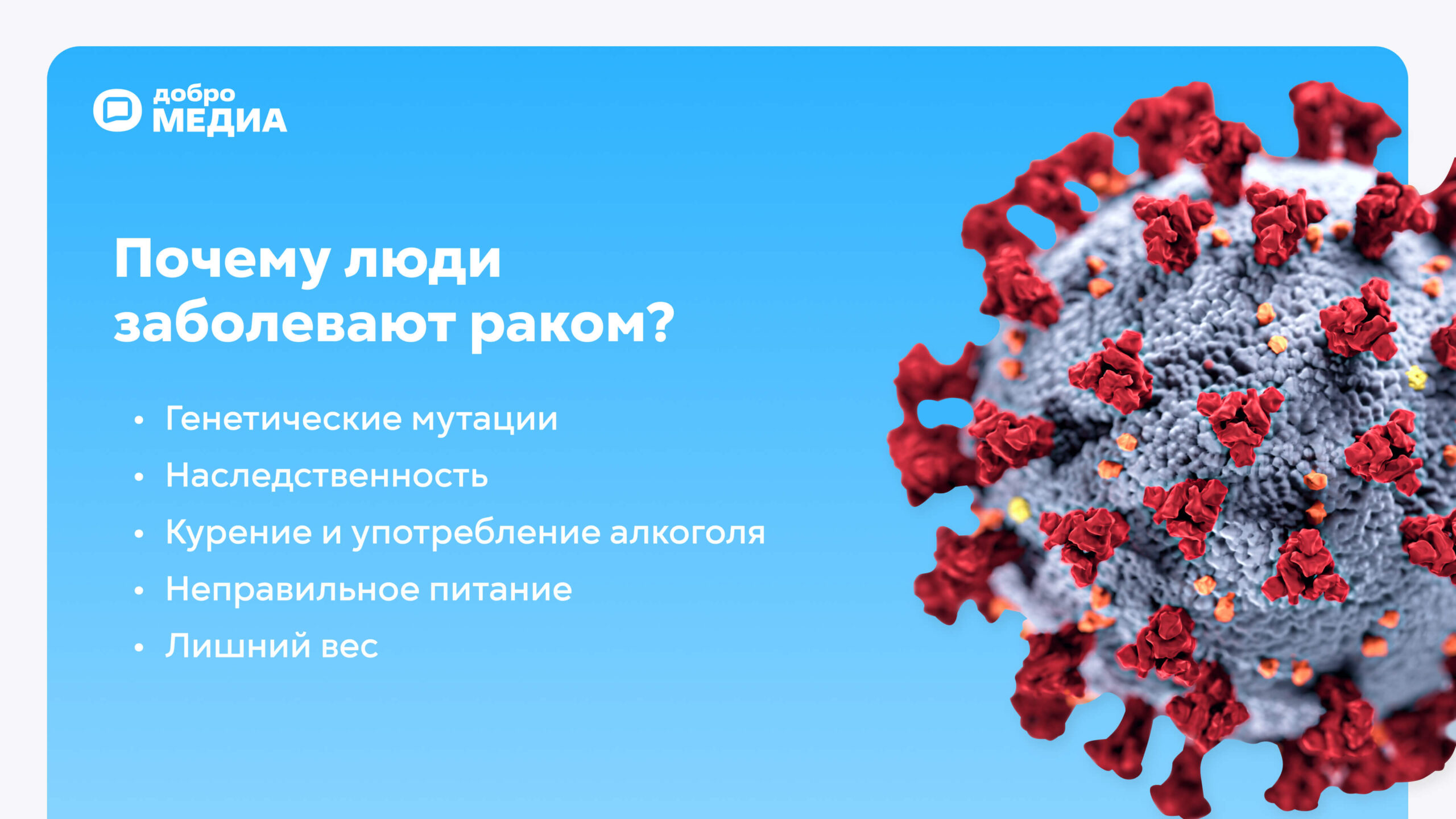 добро
МЕДИА

Почему люди заболевают раком?

• Генетические мутации
• Наследственность
• Курение и употребление алкоголя
• Неправильное питание
• Лишний вес